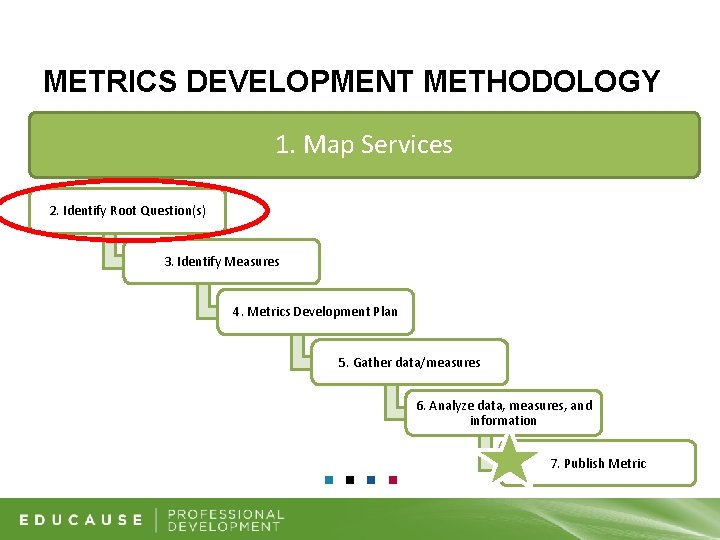 METRICS DEVELOPMENT METHODOLOGY

1. Map Services

2. Identify Root Question(s)

3. Identify Measures

4. Metrics Development Plan

5. Gather data/measures

6. Analyze data, measures, and information

7. Publish Metric

EDUCAUSE | PROFESSIONAL DEVELOPMENT